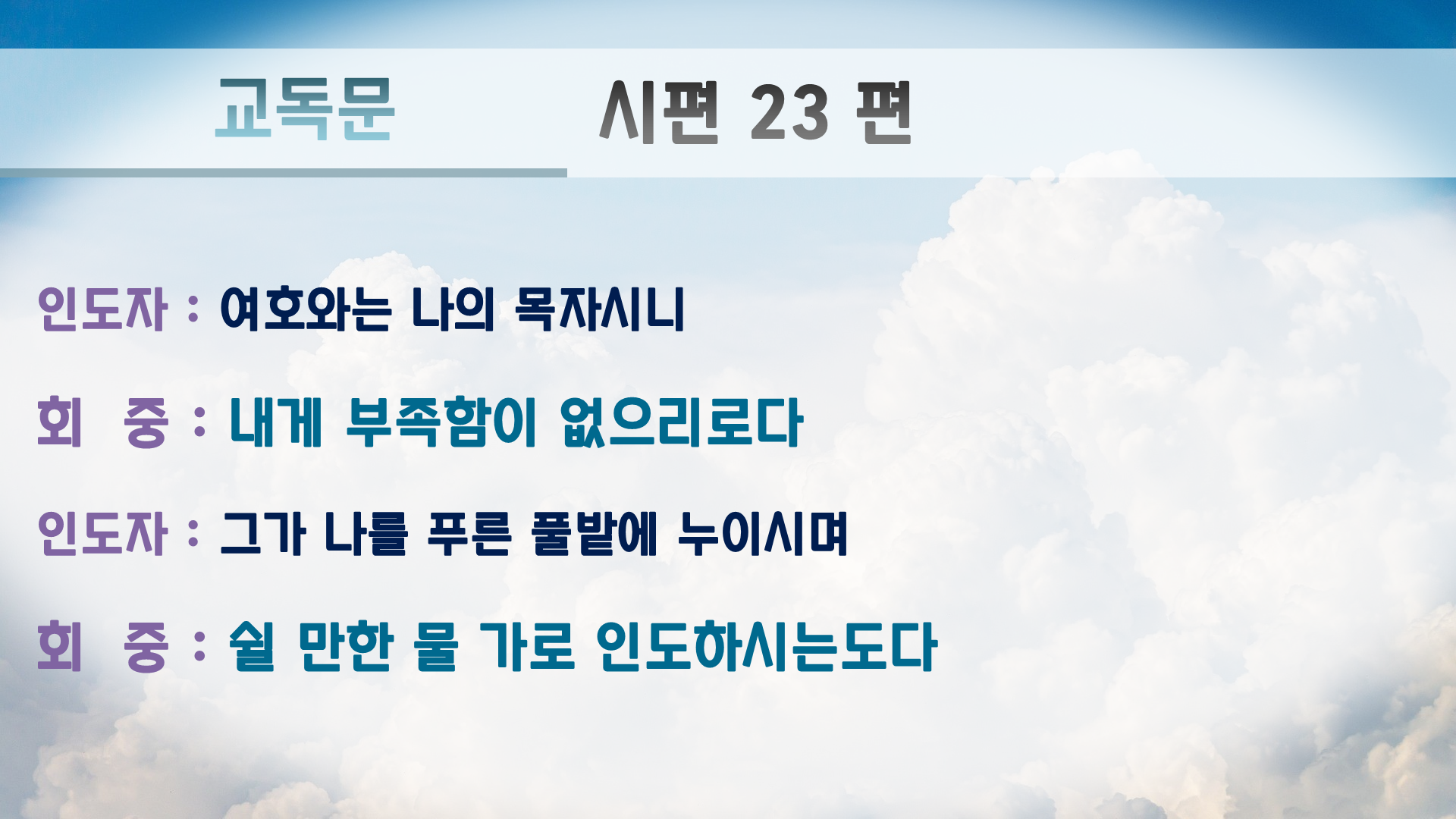 교독문 시편 23 편

인도자 : 여호와는 나의 목자시니

회 중 : 내게 부족함이 없으리로다

인도자 : 그가 나를 푸른 풀밭에 누이시며

회 중 : 쉴 만한 물 가로 인도하시는도다